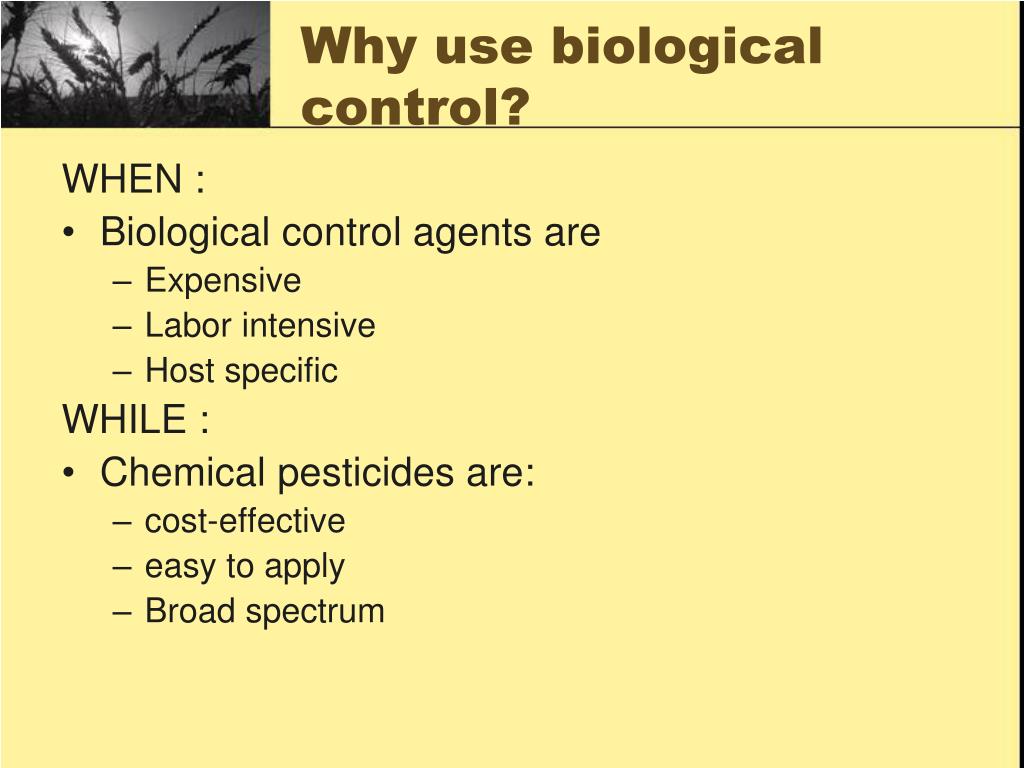 Why use biological control?

WHEN :
• Biological control agents are
– Expensive
– Labor intensive
– Host specific

WHILE :
• Chemical pesticides are:
– cost-effective
– easy to apply
– Broad spectrum